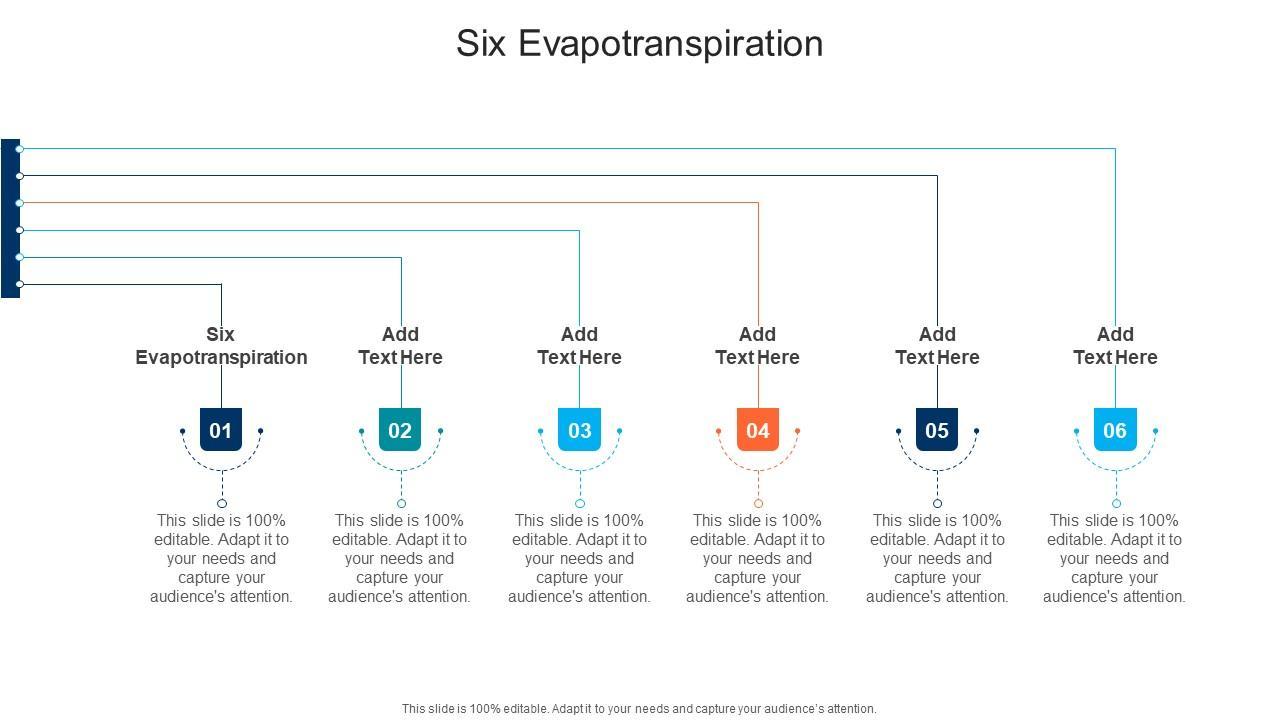 Six Evapotranspiration

Six Evapotranspiration

01

This slide is 100% editable. Adapt it to your needs and capture your audience's attention.

Add Text Here

02

This slide is 100% editable. Adapt it to your needs and capture your audience's attention.

Add Text Here

03

This slide is 100% editable. Adapt it to your needs and capture your audience's attention.

Add Text Here

04

This slide is 100% editable. Adapt it to your needs and capture your audience's attention.

Add Text Here

05

This slide is 100% editable. Adapt it to your needs and capture your audience's attention.

Add Text Here

06

This slide is 100% editable. Adapt it to your needs and capture your audience's attention.

This slide is 100% editable. Adapt it to your needs and capture your audience's attention.